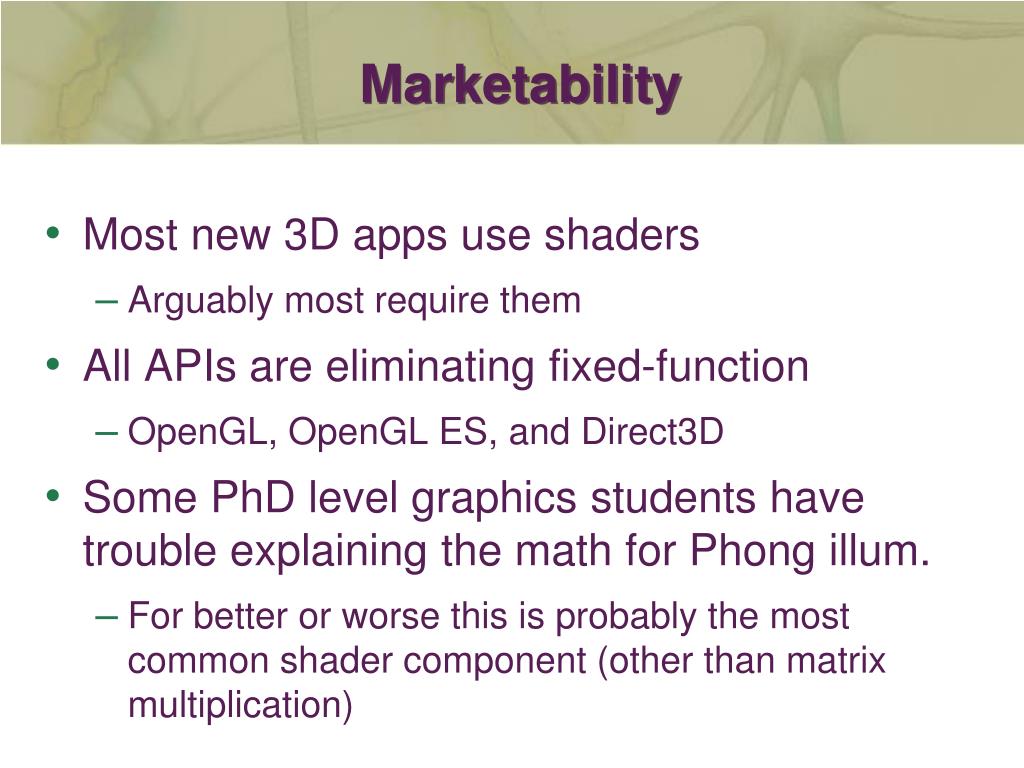 Marketability

• Most new 3D apps use shaders
– Arguably most require them
• All APIs are eliminating fixed-function
– OpenGL, OpenGL ES, and Direct3D
• Some PhD level graphics students have trouble explaining the math for Phong illum.
– For better or worse this is probably the most common shader component (other than matrix multiplication)